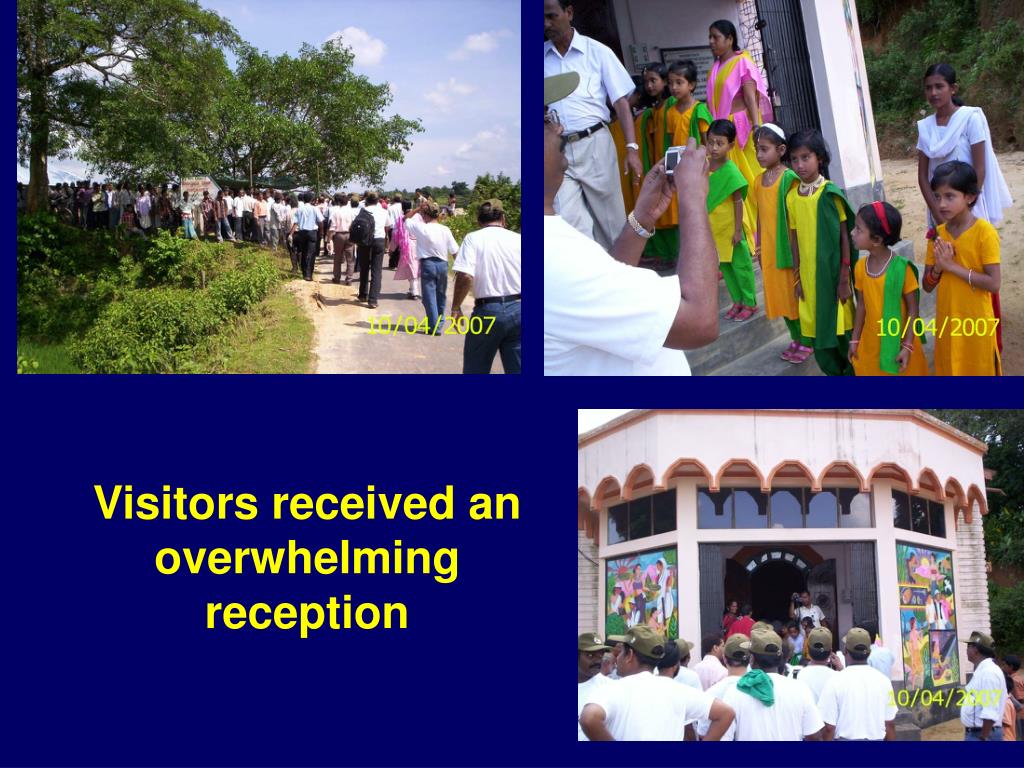 10/04/2007

10/04/2007

Visitors received an overwhelming reception

10/04/2007